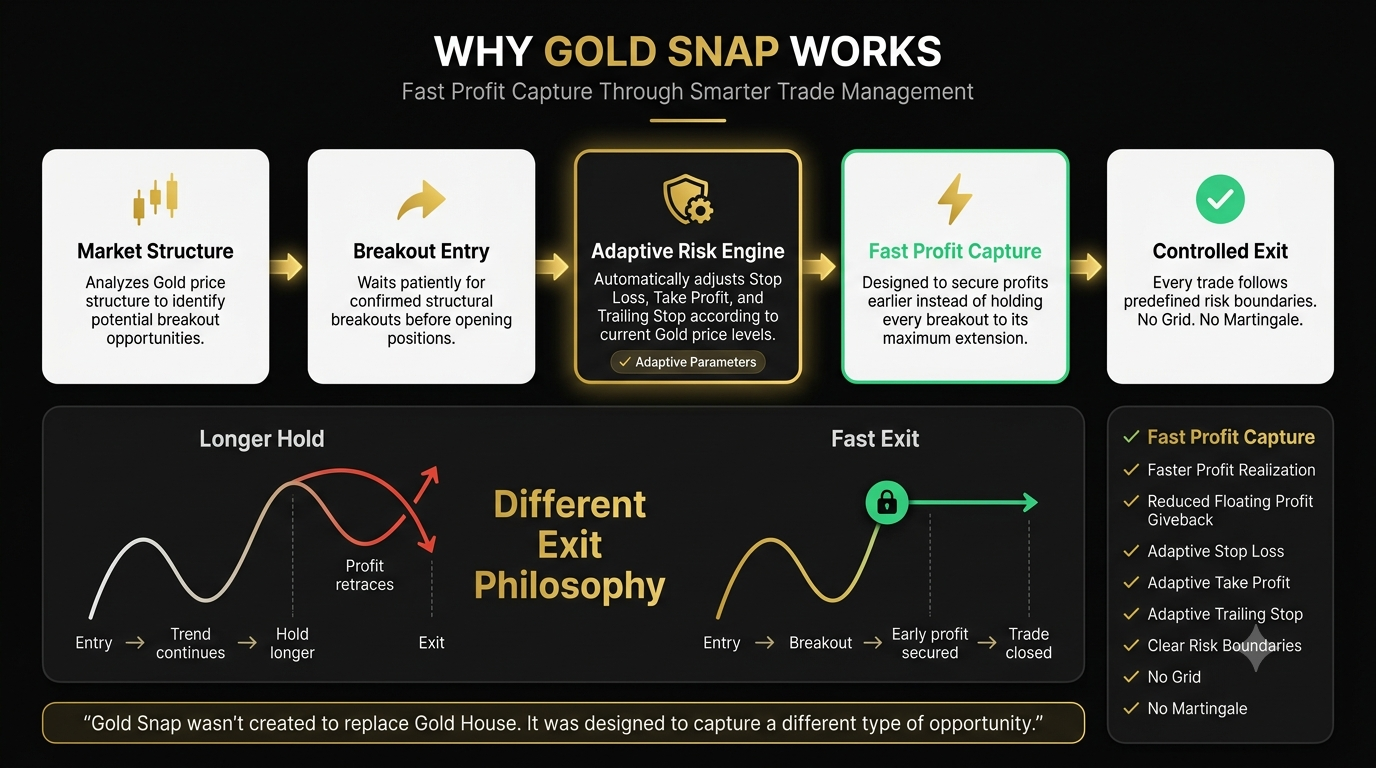 WHY GOLD SNAP WORKS
Fast Profit Capture Through Smarter Trade Management

Market Structure
Analyzes Gold price structure to identify potential breakout opportunities.

Breakout Entry
Waits patiently for confirmed structural breakouts before opening positions.

Adaptive Risk Engine
Automatically adjusts Stop Loss, Take Profit, and Trailing Stop according to current Gold price levels.
✓ Adaptive Parameters

Fast Profit Capture
Designed to secure profits earlier instead of holding every breakout to its maximum extension.

Controlled Exit
Every trade follows predefined risk boundaries. No Grid. No Martingale.

Longer Hold
Profit retraces
Entry → Trend continues → Hold longer Exit

Different Exit Philosophy

Fast Exit
Entry → Breakout → Early profit secured → Trade closed

✓ Fast Profit Capture
✓ Faster Profit Realization
✓ Reduced Floating Profit Giveback
✓ Adaptive Stop Loss
✓ Adaptive Take Profit
✓ Adaptive Trailing Stop
✓ Clear Risk Boundaries
✓ No Grid
✓ No Martingale

"Gold Snap wasn't created to replace Gold House. It was designed to capture a different type of opportunity."